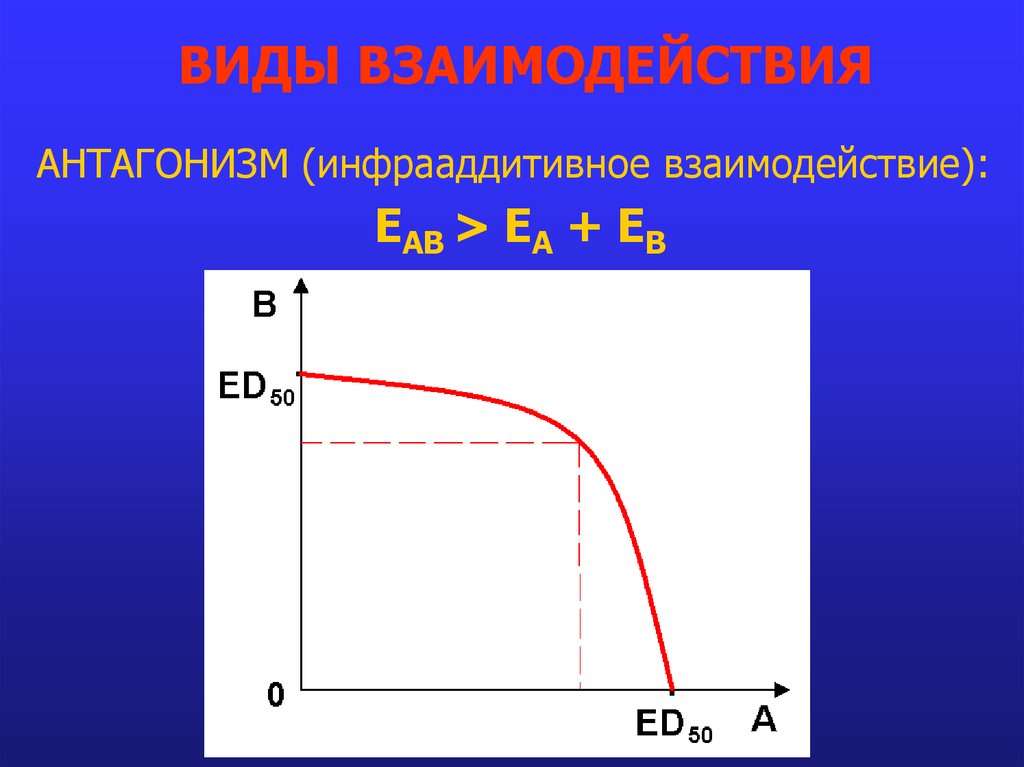 ВИДЫ ВЗАИМОДЕЙСТВИЯ

АНТАГОНИЗМ (инфрааддитивное взаимодействие):

$E_{AB} > E_A + E_B$

B

$ED_{50}$

0

$ED_{50}$

A